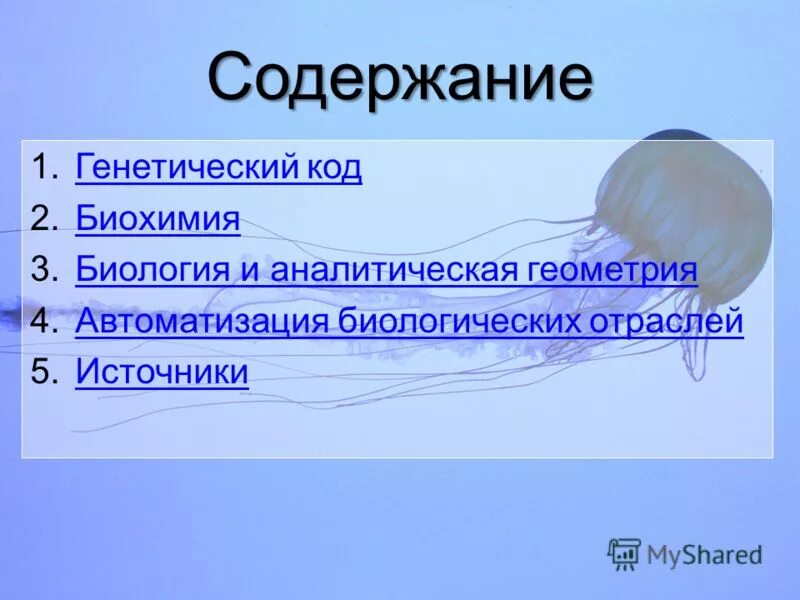 Содержание

1. Генетический код
2. Биохимия
3. Биология и аналитическая геометрия
4. Автоматизация биологических отраслей
5. Источники

MyShared